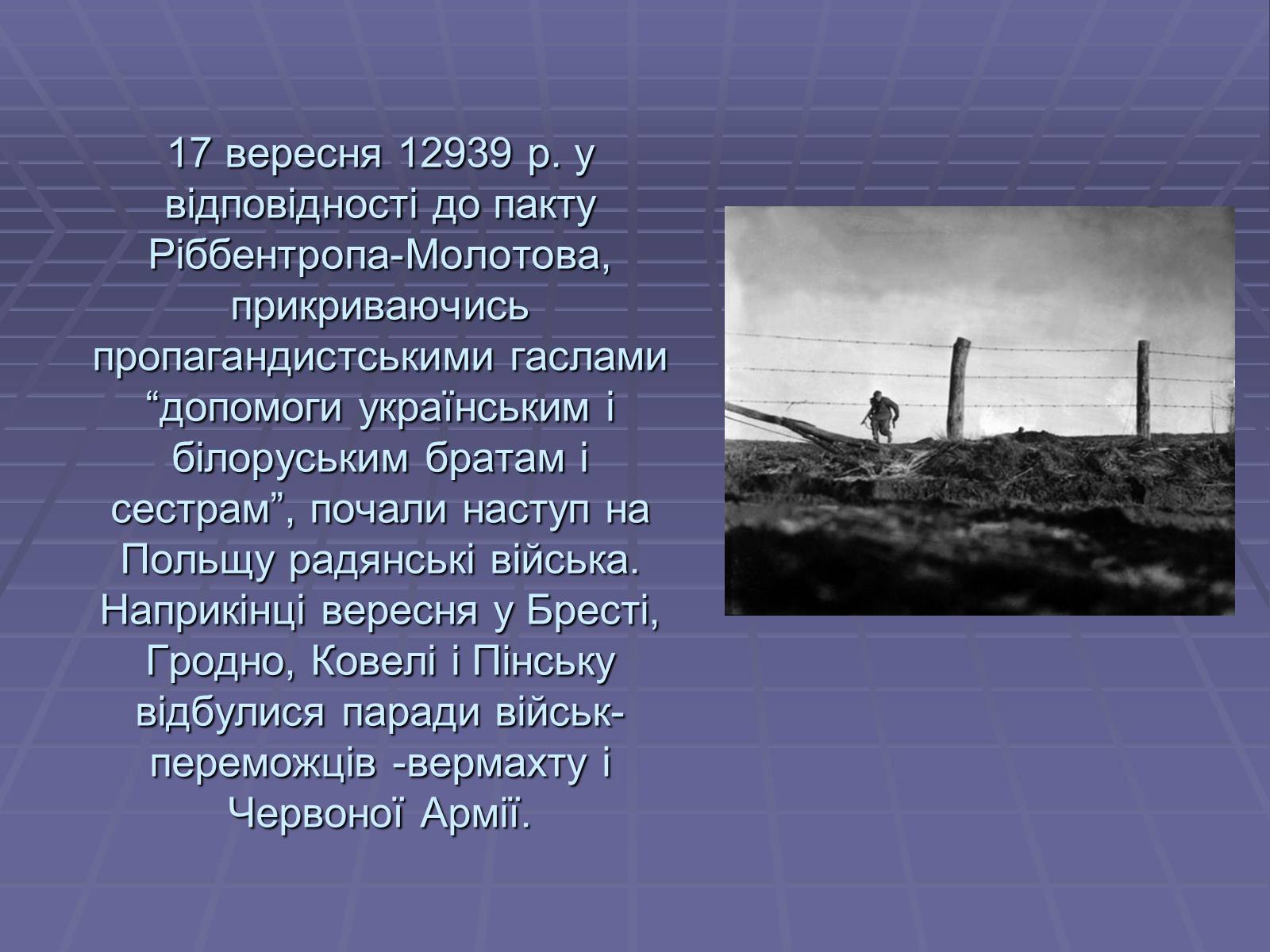 17 вересня 12939 р. у відповідності до пакту Ріббентропа-Молотова, прикриваючись пропагандистськими гаслами “допомоги українським і білоруським братам і сестрам”, почали наступ на Польщу радянські війська. Наприкінці вересня у Бресті, Гродно, Ковелі і Пінську відбулися паради військ-переможців -вермахту і Червоної Армії.